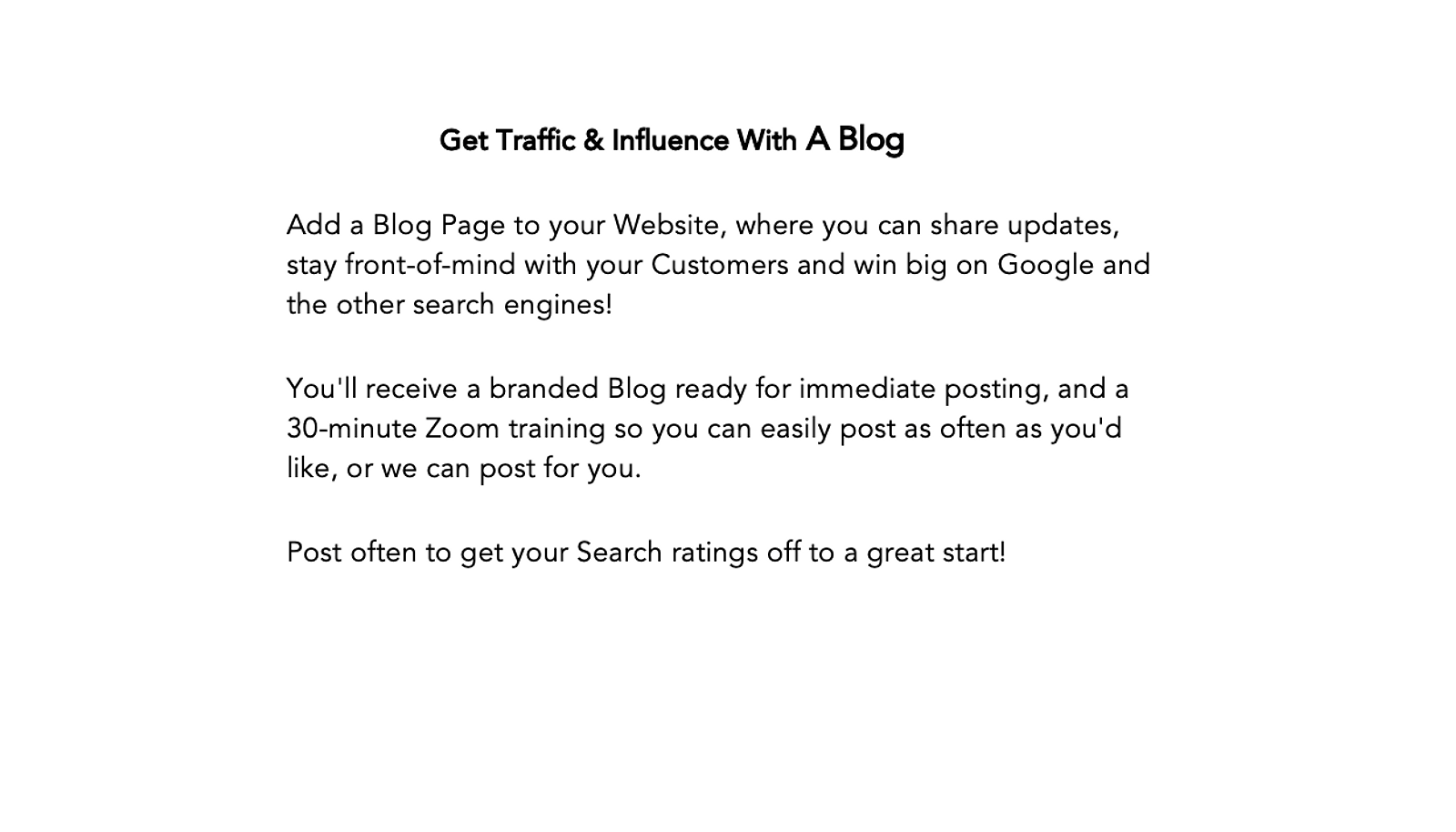 Get Traffic & Influence With A Blog

Add a Blog Page to your Website, where you can share updates, stay front-of-mind with your Customers and win big on Google and the other search engines!

You'll receive a branded Blog ready for immediate posting, and a 30-minute Zoom training so you can easily post as often as you'd like, or we can post for you.

Post often to get your Search ratings off to a great start!